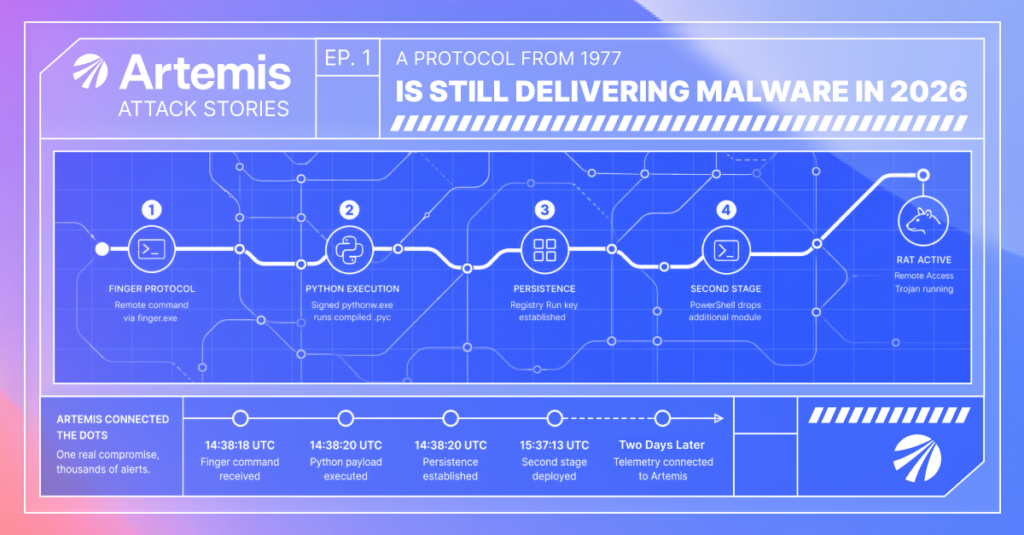 Artemis
ATTACK STORIES

EP. 1

A PROTOCOL FROM 1977
IS STILL DELIVERING MALWARE IN 2026

1
FINGER PROTOCOL
Remote command via finger.exe

2
PYTHON EXECUTION
Signed pythonw.exe runs compiled .pyc

3
PERSISTENCE
Registry Run key established

4
SECOND STAGE
PowerShell drops additional module

RAT ACTIVE
Remote Access Trojan running

ARTEMIS CONNECTED THE DOTS
One real compromise, thousands of alerts.

14:38:18 UTC
Finger command received

14:38:20 UTC
Python payload executed

14:38:20 UTC
Persistence established

15:37:13 UTC
Second stage deployed

Two Days Later
Telemetry connected to Artemis